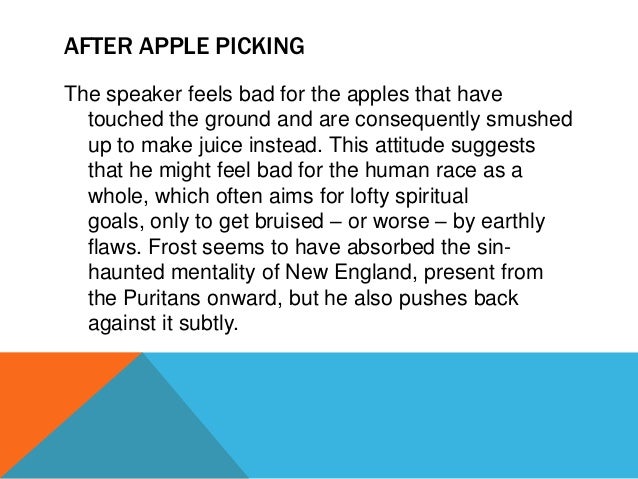 AFTER APPLE PICKING

The speaker feels bad for the apples that have touched the ground and are consequently smushed up to make juice instead. This attitude suggests that he might feel bad for the human race as a whole, which often aims for lofty spiritual goals, only to get bruised – or worse – by earthly flaws. Frost seems to have absorbed the sin-haunted mentality of New England, present from the Puritans onward, but he also pushes back against it subtly.